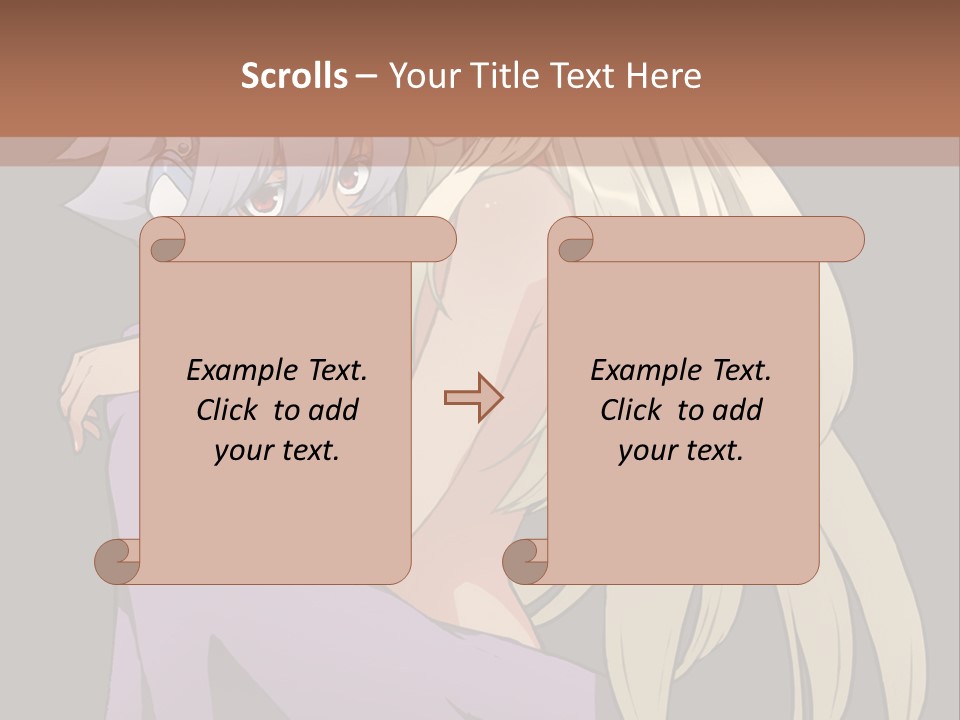 Scrolls – Your Title Text Here

Example Text. Click to add your text.

Example Text. Click to add your text.